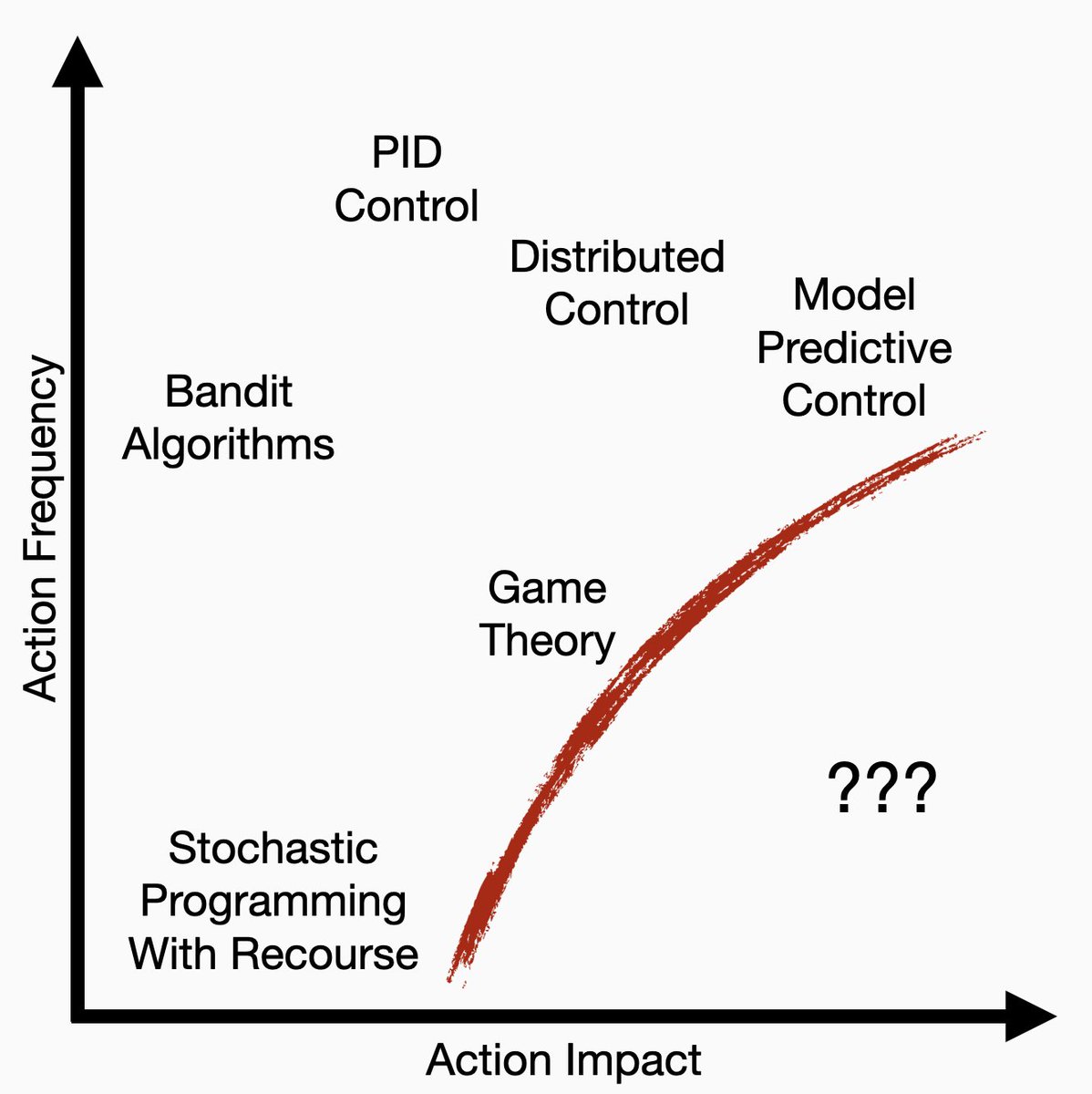 Action Frequency

PID Control

Distributed Control

Model Predictive Control

Bandit Algorithms

Game Theory

???

Stochastic Programming With Recourse

Action Impact